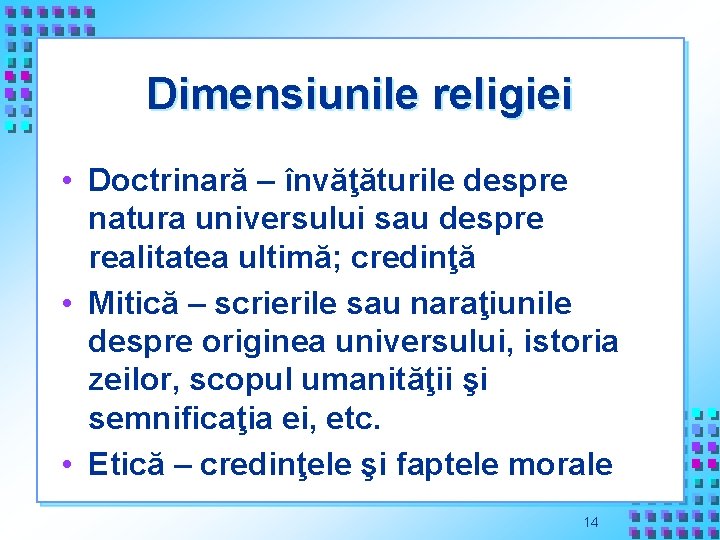 Dimensiunile religiei

• Doctrinară – învăţăturile despre natura universului sau despre realitatea ultimă; credinţă
• Mitică – scrierile sau naraţiunile despre originea universului, istoria zeilor, scopul umanităţii şi semnificaţia ei, etc.
• Etică – credinţele şi faptele morale

14